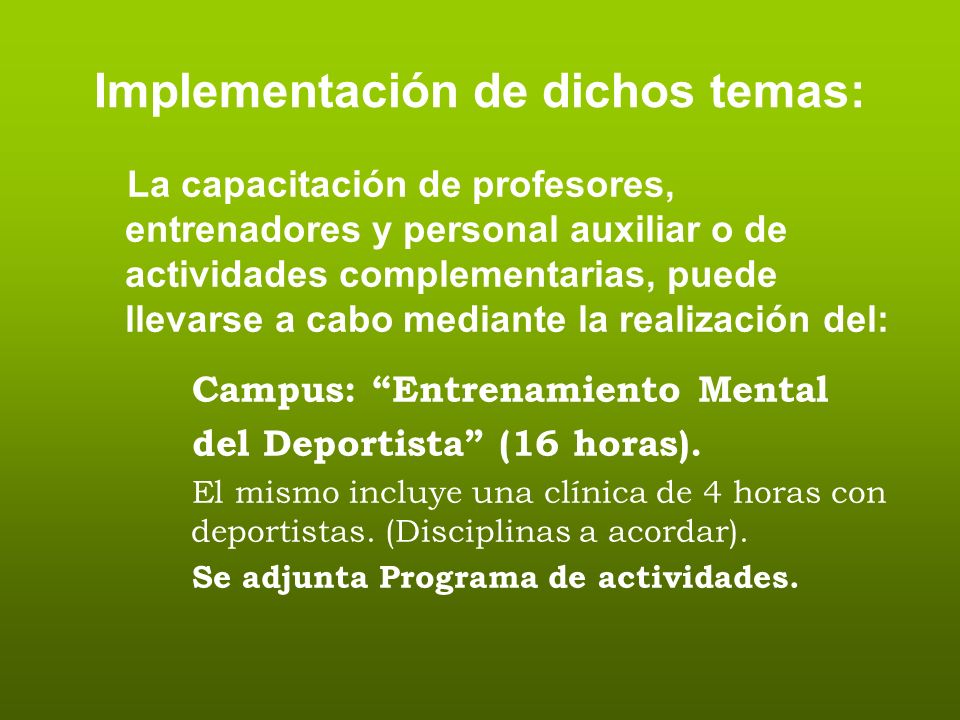 Implementación de dichos temas:

La capacitación de profesores, entrenadores y personal auxiliar o de actividades complementarias, puede llevarse a cabo mediante la realización del:

Campus: “Entrenamiento Mental del Deportista” (16 horas).

El mismo incluye una clínica de 4 horas con deportistas. (Disciplinas a acordar).

Se adjunta Programa de actividades.